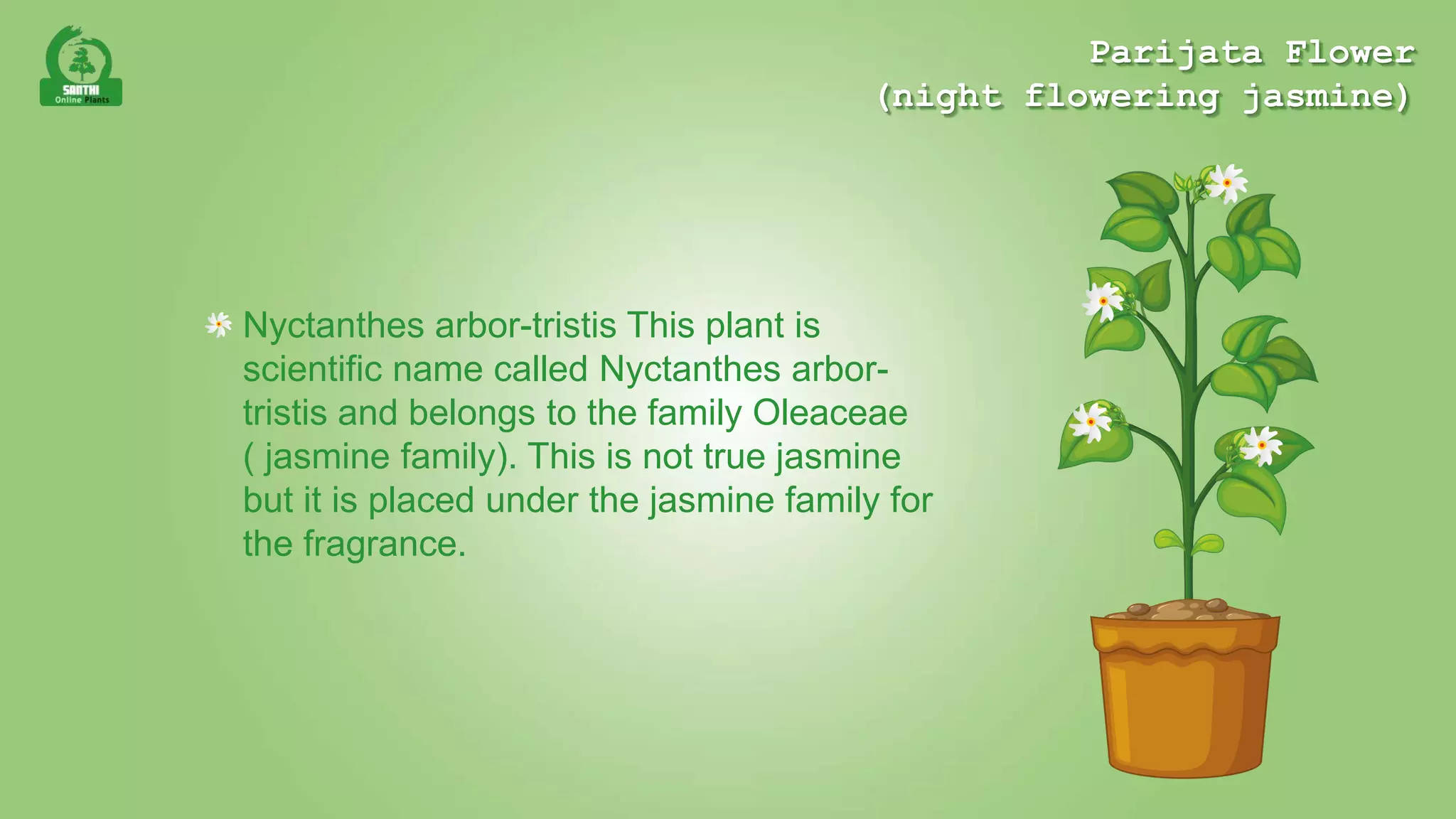 SANTHI
Online Plants

Parijata Flower
(night flowering jasmine)

Nyctanthes arbor-tristis This plant is scientific name called Nyctanthes arbor-tristis and belongs to the family Oleaceae ( jasmine family). This is not true jasmine but it is placed under the jasmine family for the fragrance.